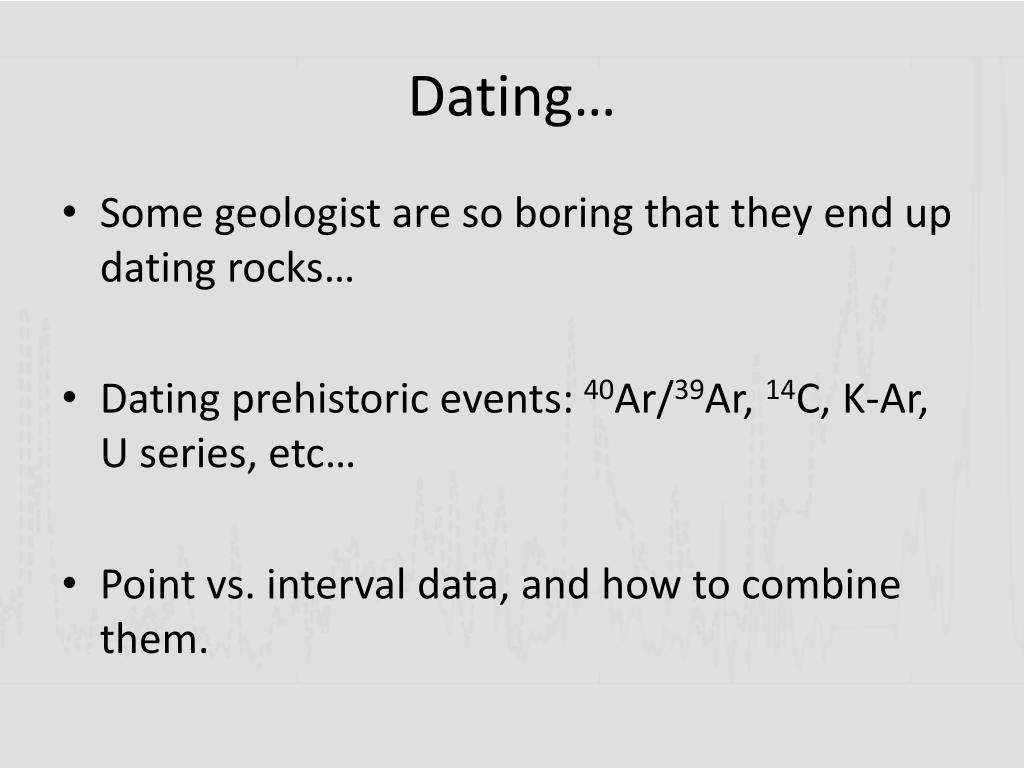 Dating…

• Some geologist are so boring that they end up dating rocks…

• Dating prehistoric events: $^{40}Ar/^{39}Ar$, $^{14}C$, K-Ar, U series, etc…

• Point vs. interval data, and how to combine them.